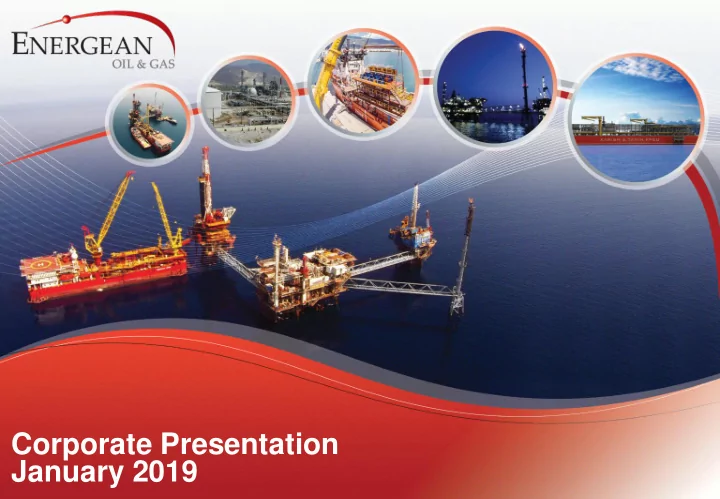 ENERGEAN
OIL & GAS

Corporate Presentation
January 2019